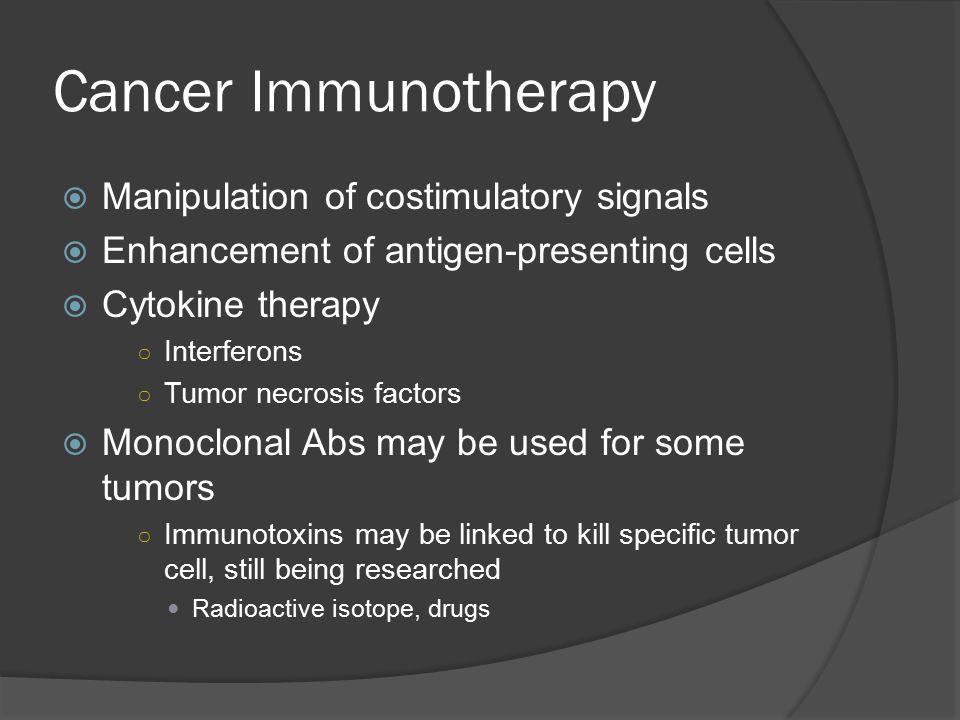 Cancer Immunotherapy

Manipulation of costimulatory signals

Enhancement of antigen-presenting cells

Cytokine therapy

Interferons

Tumor necrosis factors

Monoclonal Abs may be used for some tumors

Immunotoxins may be linked to kill specific tumor cell, still being researched

Radioactive isotope, drugs